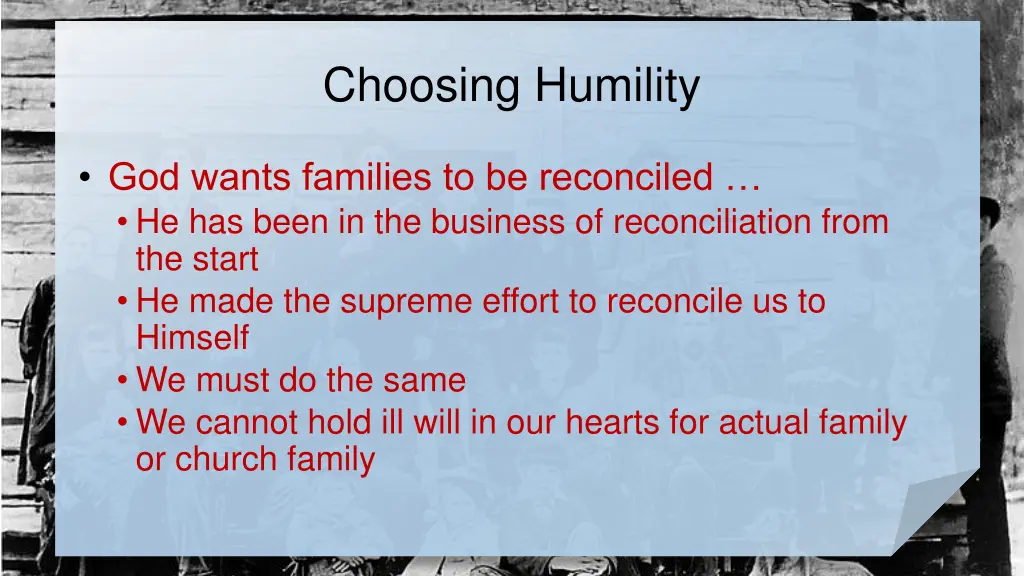 Choosing Humility

• God wants families to be reconciled …
  • He has been in the business of reconciliation from the start
  • He made the supreme effort to reconcile us to Himself
  • We must do the same
  • We cannot hold ill will in our hearts for actual family or church family